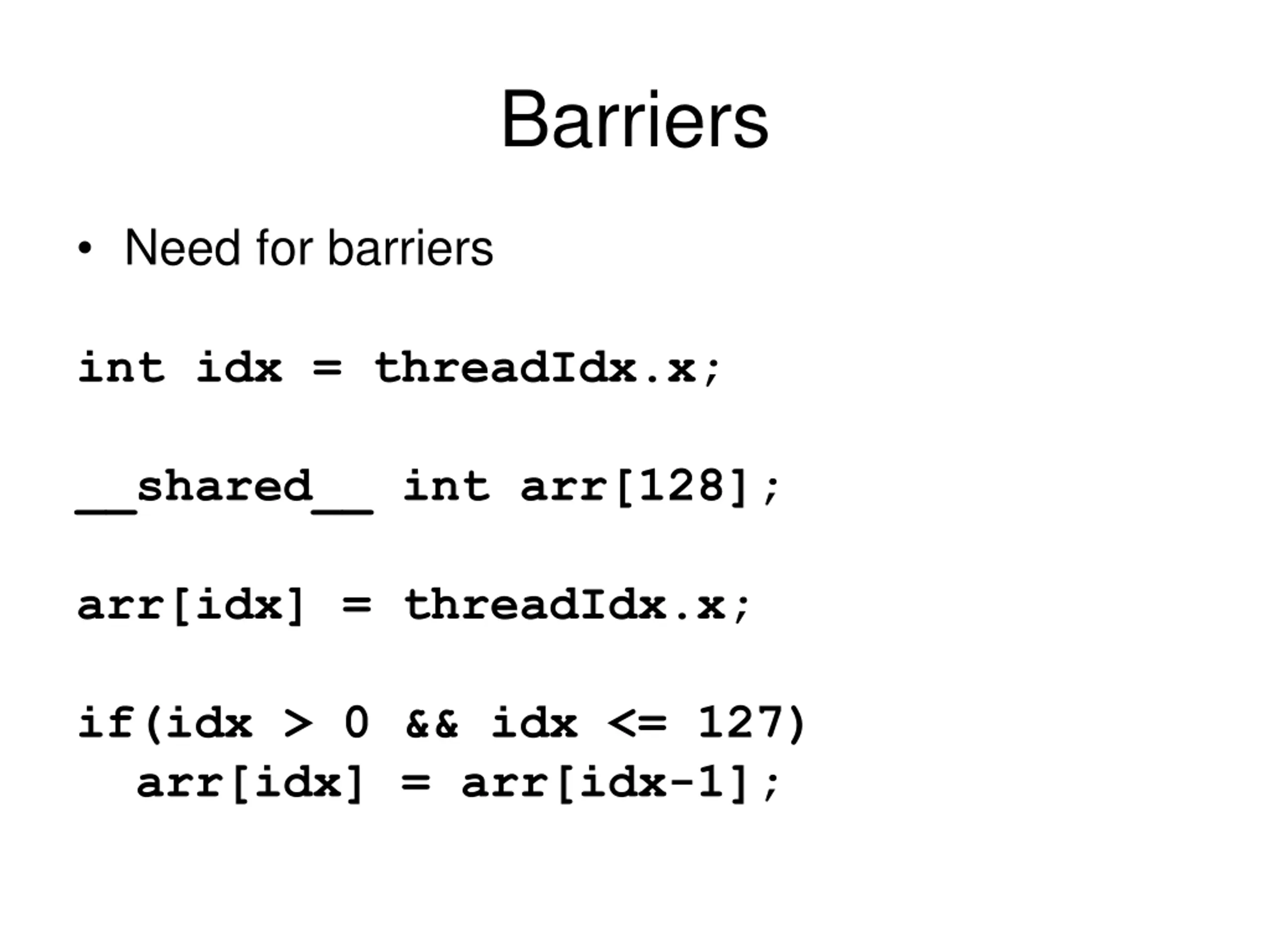 Barriers

• Need for barriers

int idx = threadIdx.x;

__shared__ int arr[128];

arr[idx] = threadIdx.x;

if(idx > 0 && idx <= 127)
  arr[idx] = arr[idx-1];